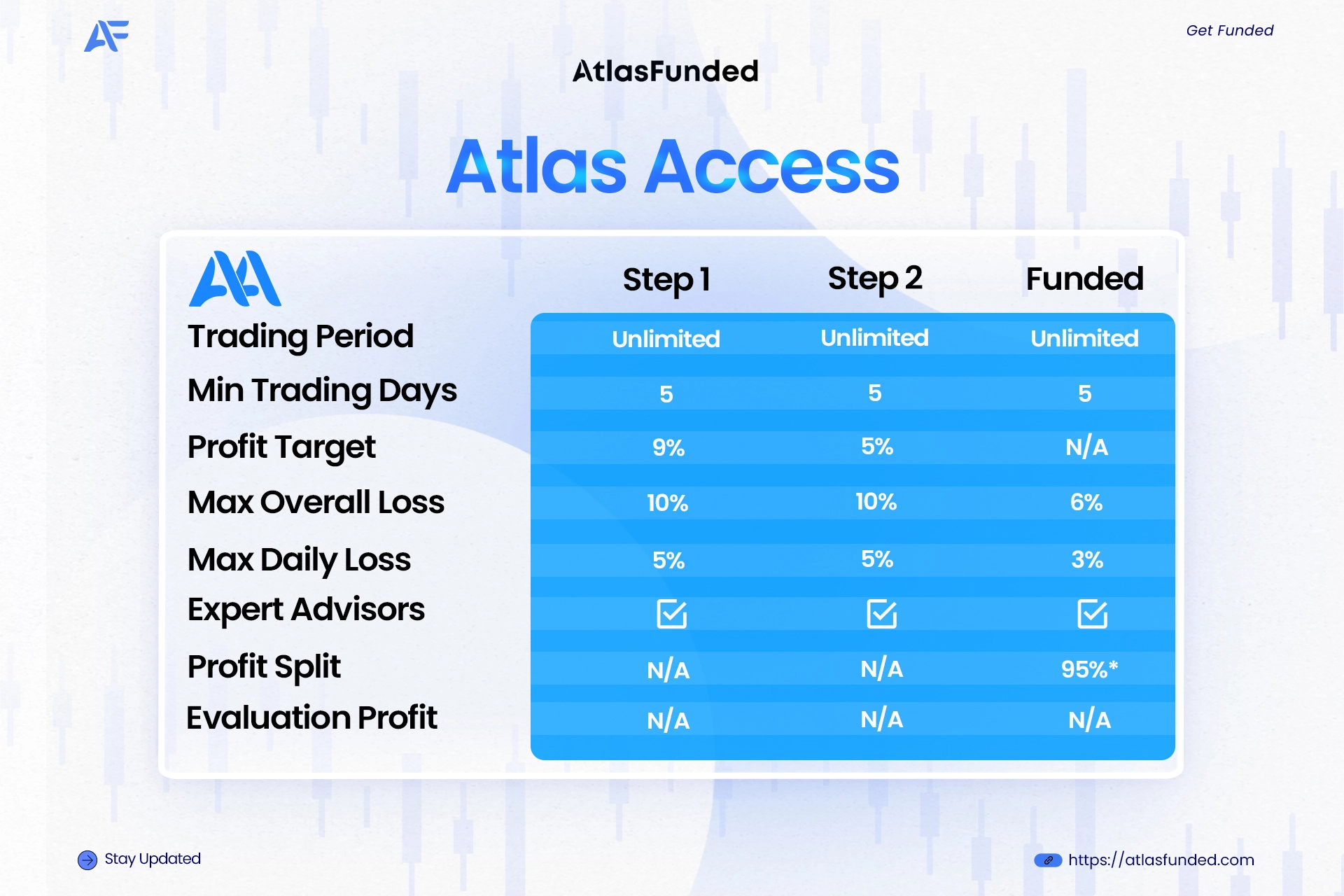 Get Funded

AtlasFunded

Atlas Access

| | Step 1 | Step 2 | Funded |
|---|---|---|---|
| Trading Period | Unlimited | Unlimited | Unlimited |
| Min Trading Days | 5 | 5 | 5 |
| Profit Target | 9% | 5% | N/A |
| Max Overall Loss | 10% | 10% | 6% |
| Max Daily Loss | 5% | 5% | 3% |
| Expert Advisors | ☑ | ☑ | ☑ |
| Profit Split | N/A | N/A | 95%* |
| Evaluation Profit | N/A | N/A | N/A |

Stay Updated

https://atlasfunded.com